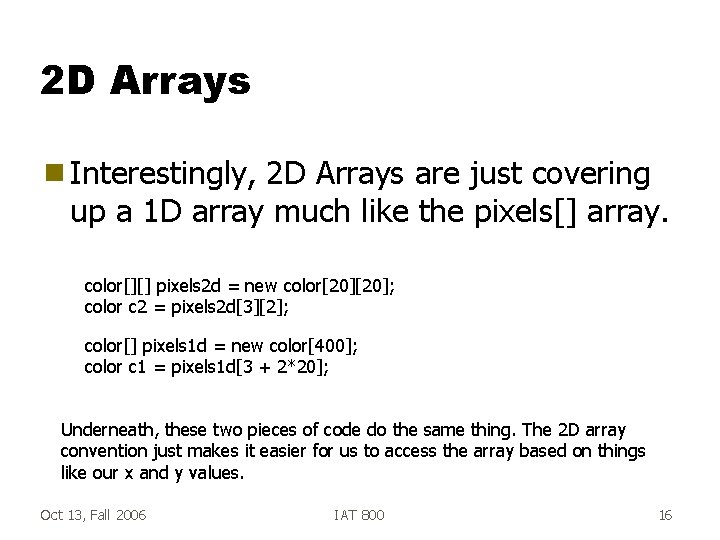 2D Arrays

Interestingly, 2D Arrays are just covering up a 1D array much like the pixels[] array.

color[][] pixels2d = new color[20][20];
color c2 = pixels2d[3][2];

color[] pixels1d = new color[400];
color c1 = pixels1d[3 + 2*20];

Underneath, these two pieces of code do the same thing. The 2D array convention just makes it easier for us to access the array based on things like our x and y values.

Oct 13, Fall 2006

IAT 800

16